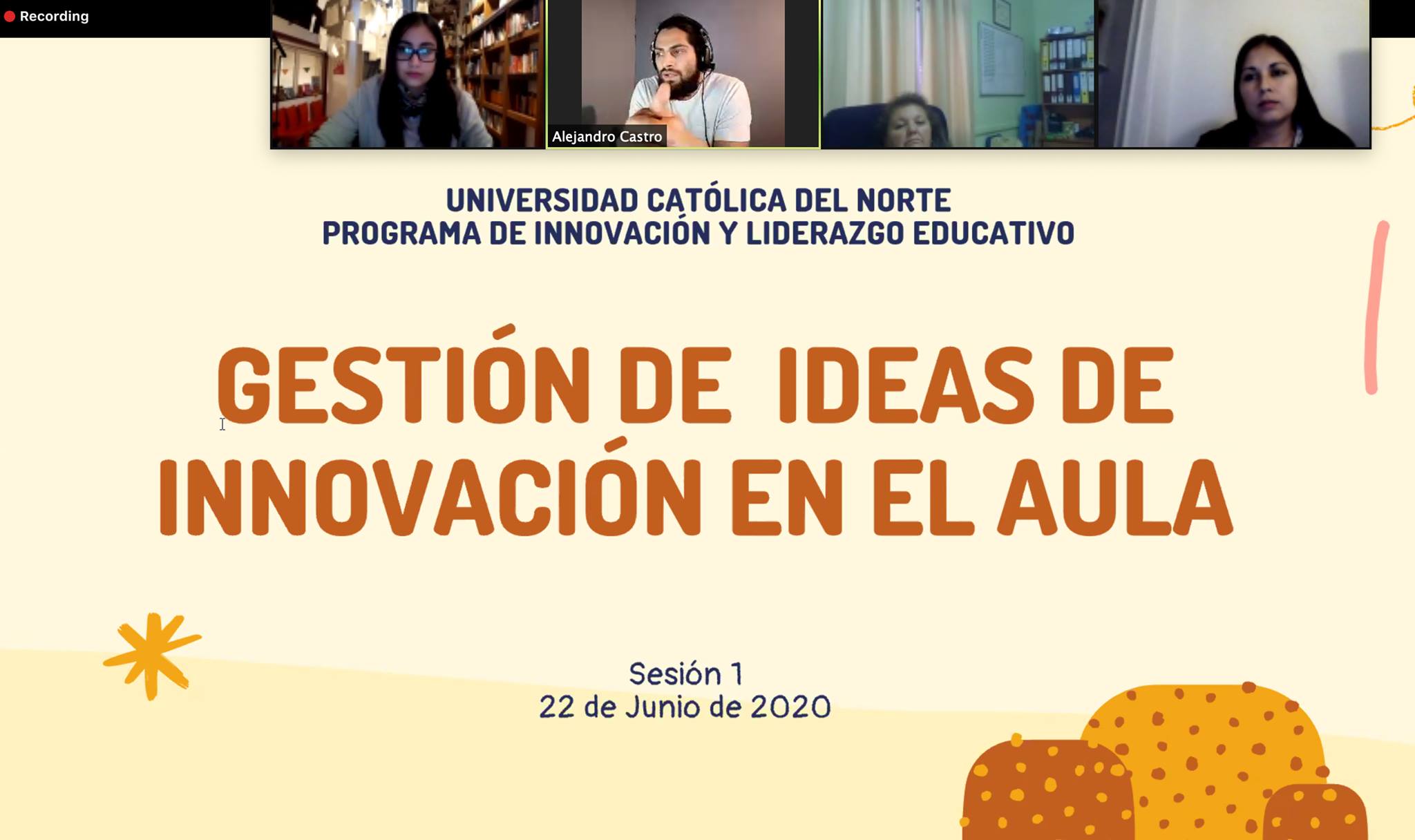 Recording

Alejandro Castro

UNIVERSIDAD CATÓLICA DEL NORTE
PROGRAMA DE INNOVACIÓN Y LIDERAZGO EDUCATIVO

GESTIÓN DE IDEAS DE INNOVACIÓN EN EL AULA

Sesión 1
22 de Junio de 2020